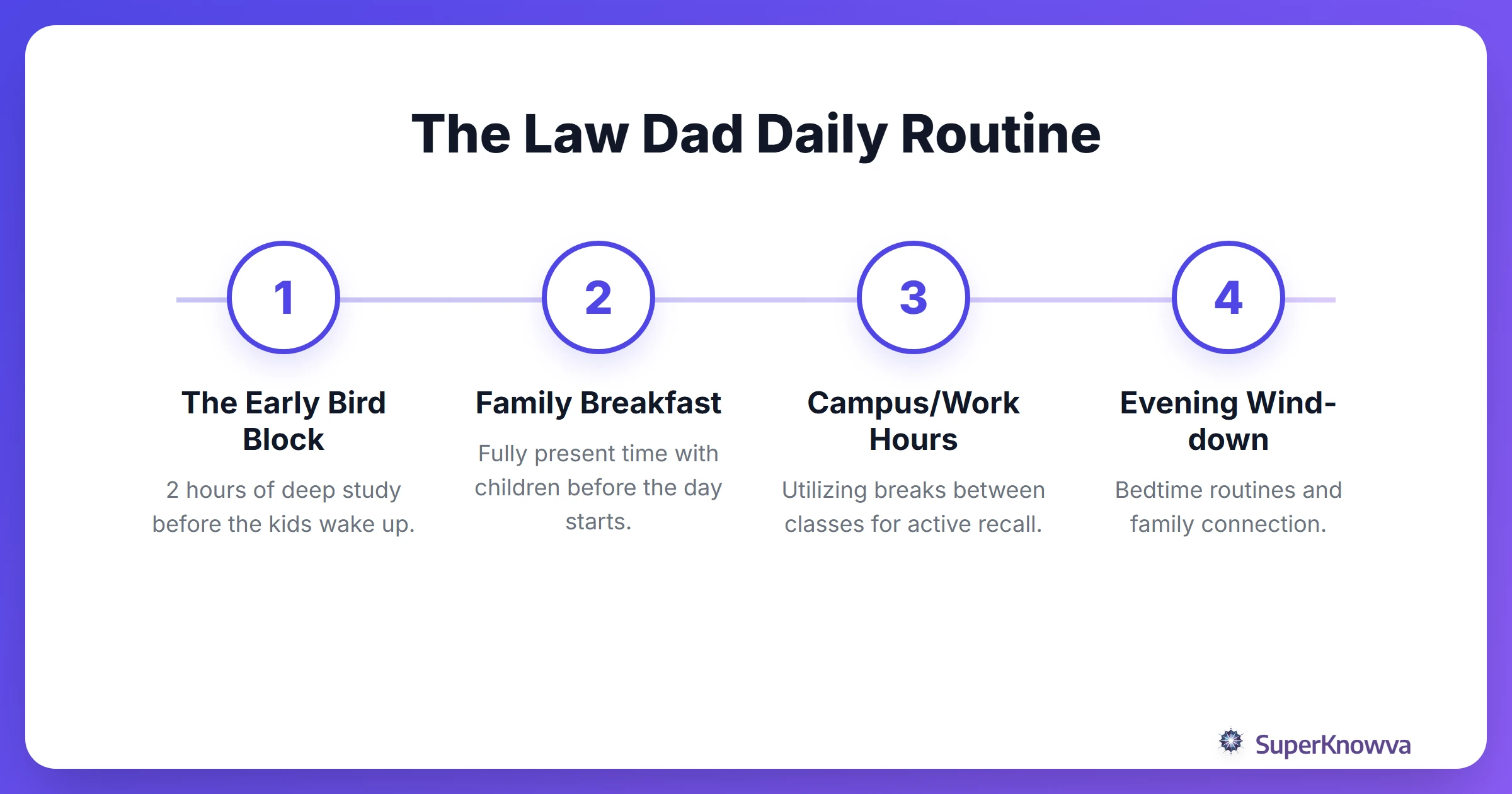 The Law Dad Daily Routine

1

The Early Bird Block

2 hours of deep study before the kids wake up.

2

Family Breakfast

Fully present time with children before the day starts.

3

Campus/Work Hours

Utilizing breaks between classes for active recall.

4

Evening Wind-down

Bedtime routines and family connection.

SuperKnowva